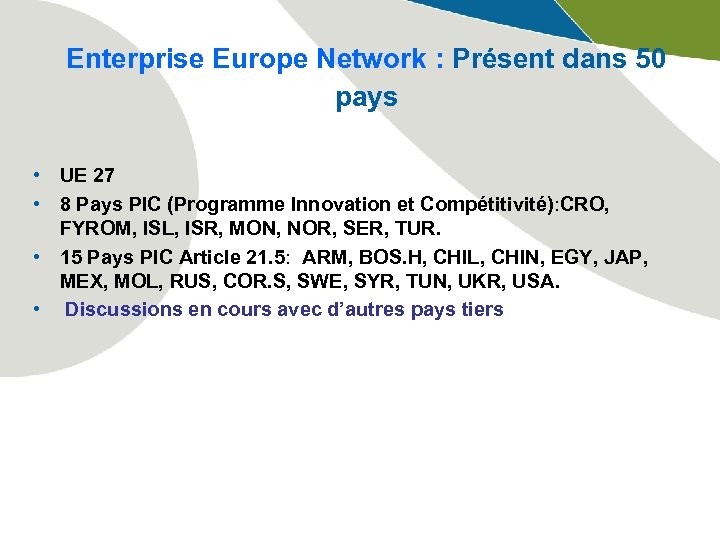 Enterprise Europe Network : Présent dans 50 pays

• UE 27
• 8 Pays PIC (Programme Innovation et Compétitivité):CRO, FYROM, ISL, ISR, MON, NOR, SER, TUR.
• 15 Pays PIC Article 21.5: ARM, BOS.H, CHIL, CHIN, EGY, JAP, MEX, MOL, RUS, COR.S, SWE, SYR, TUN, UKR, USA.
• Discussions en cours avec d'autres pays tiers